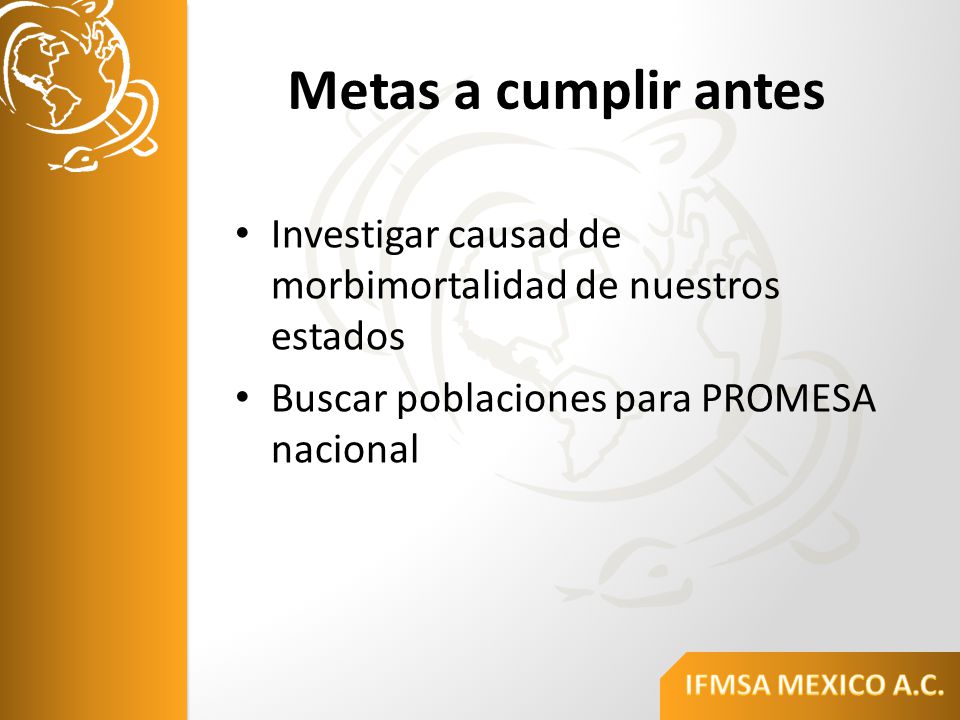 Metas a cumplir antes

• Investigar causad de morbimortalidad de nuestros estados
• Buscar poblaciones para PROMESA nacional

IFMSA MEXICO A.C.